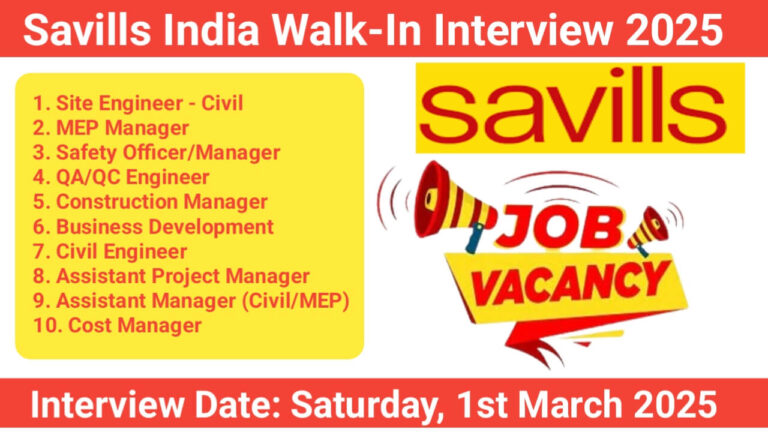 Savills India Walk-In Interview 2025

1. Site Engineer - Civil
2. MEP Manager
3. Safety Officer/Manager
4. QA/QC Engineer
5. Construction Manager
6. Business Development
7. Civil Engineer
8. Assistant Project Manager
9. Assistant Manager (Civil/MEP)
10. Cost Manager

savills

JOB VACANCY

Interview Date: Saturday, 1st March 2025